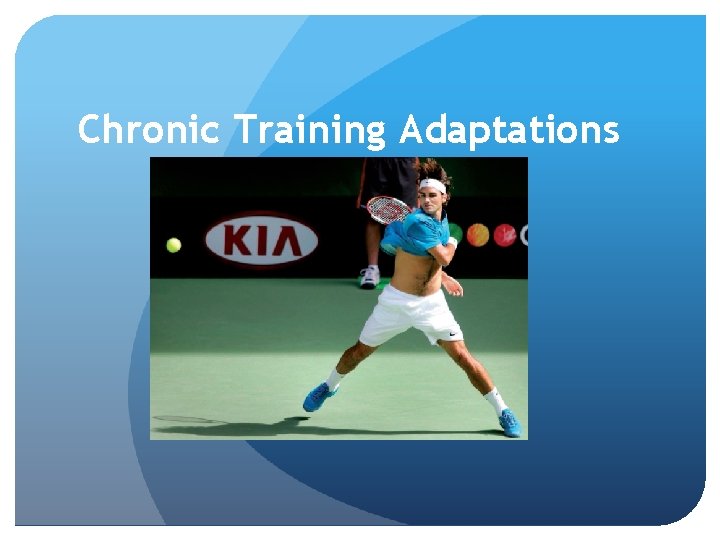 Chronic Training Adaptations

KIA